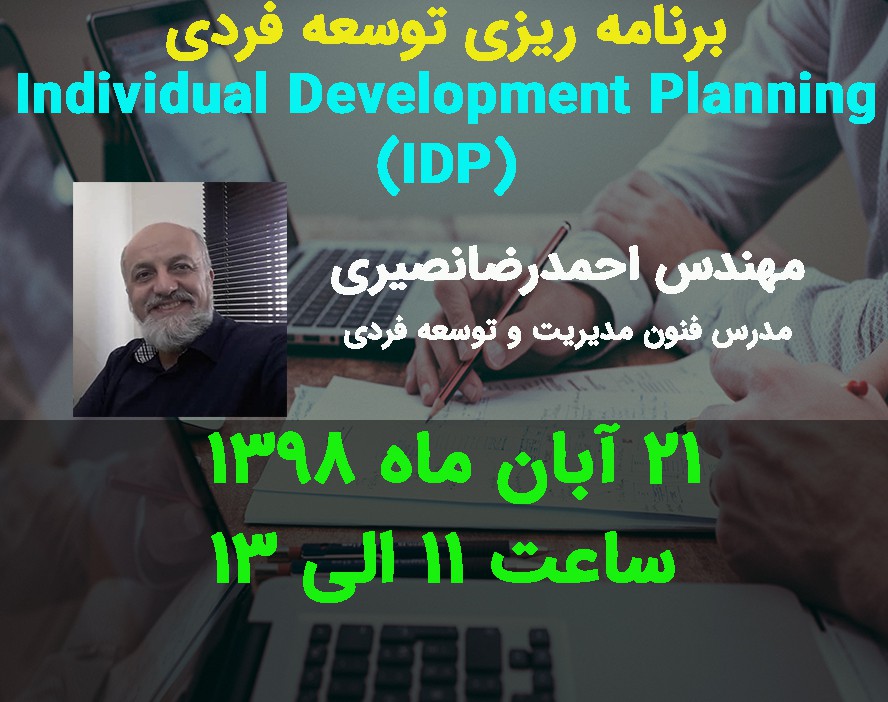 برنامه ریزی توسعه فردی
Individual Development Planning
(IDP)

مهندس احمدرضانصیری
مدرس فنون مدیریت و توسعه فردی

۲۱ آبان ماه ۱۳۹۸
ساعت ۱۱ الی ۱۳